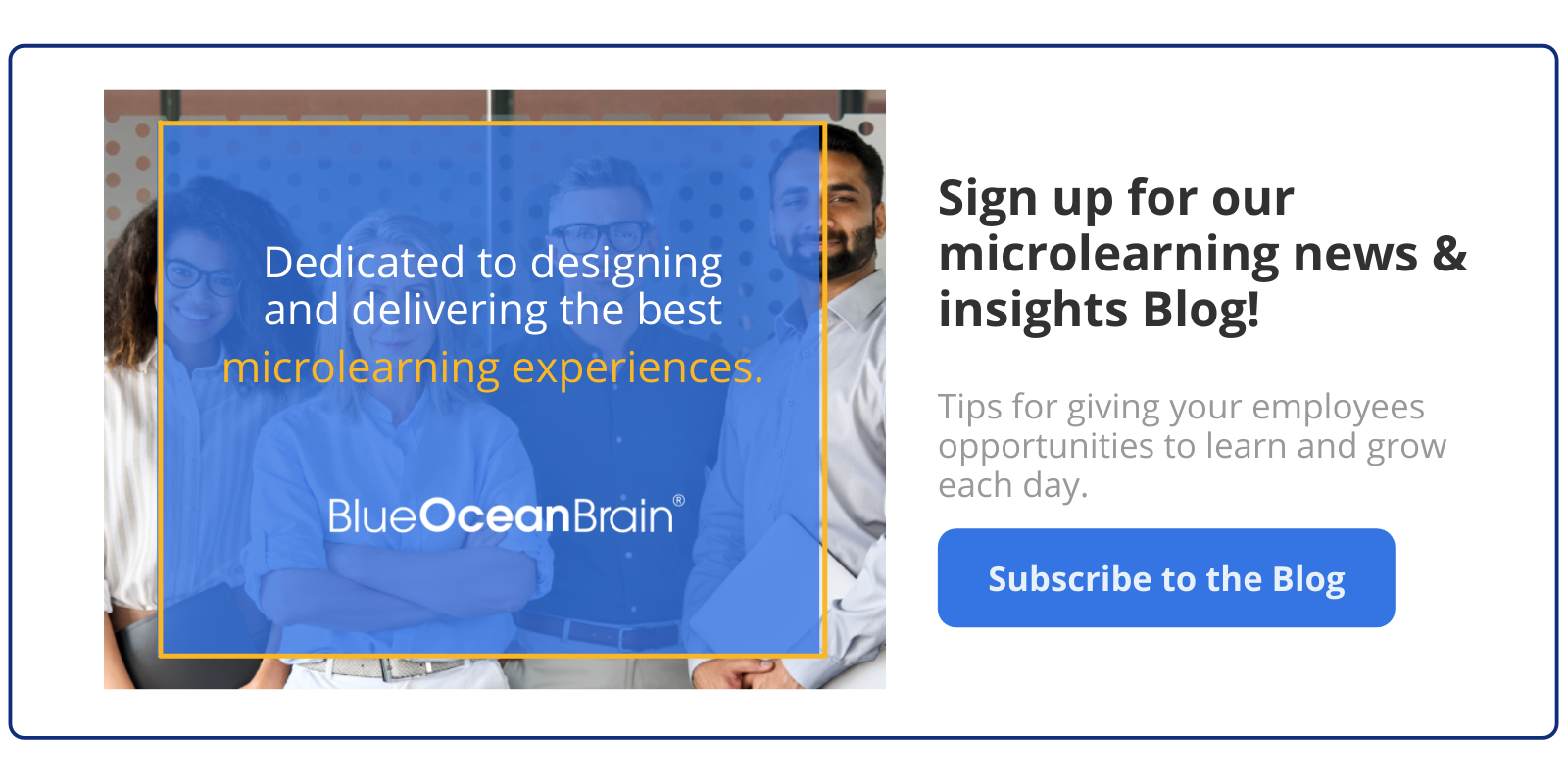 Dedicated to designing and delivering the best microlearning experiences.

BlueOceanBrain®

Sign up for our microlearning news & insights Blog!

Tips for giving your employees opportunities to learn and grow each day.

Subscribe to the Blog